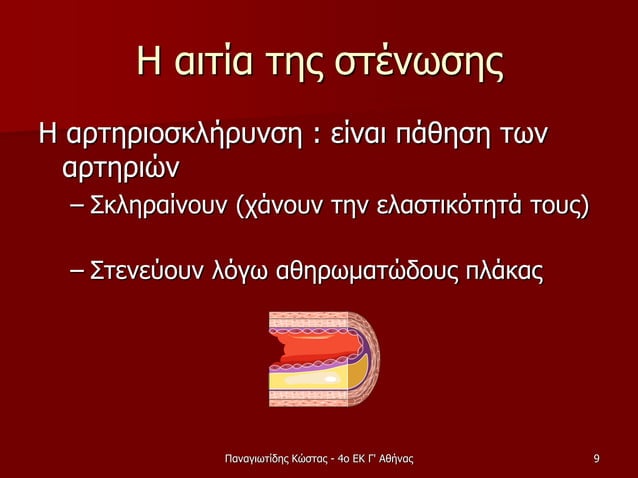 Η αιτία της στένωσης

Η αρτηριοσκλήρυνση : είναι πάθηση των αρτηριών

– Σκληραίνουν (χάνουν την ελαστικότητά τους)

– Στενεύουν λόγω αθηρωματώδους πλάκας

Παναγιωτίδης Κώστας - 4ο ΕΚ Γ' Αθήνας

9